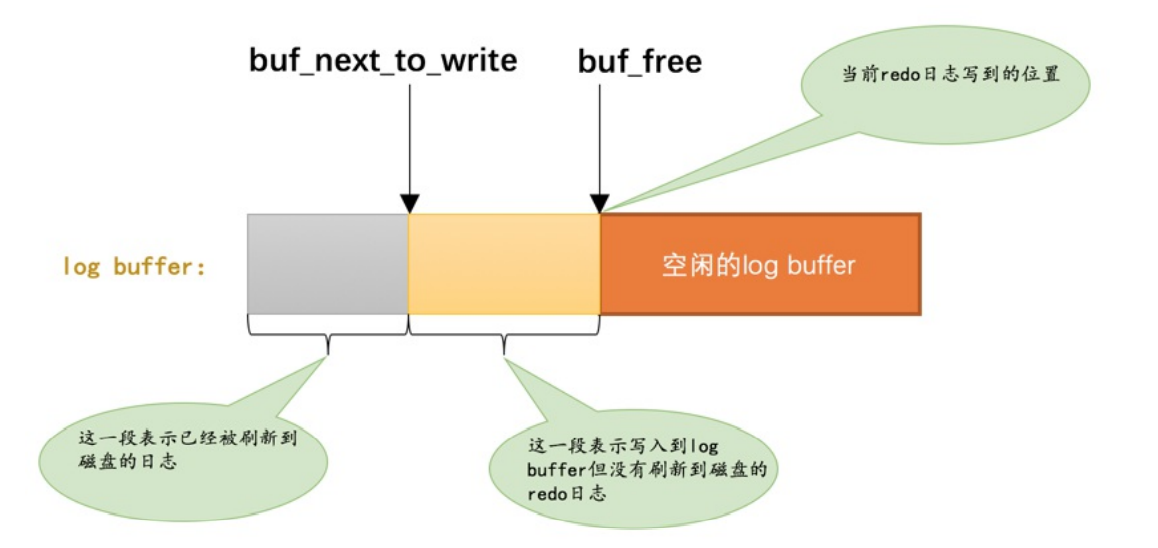 buf_next_to_write

buf_free

当前redo日志写到的位置

log buffer:

空闲的log buffer

这一段表示已经被刷新到磁盘的日志

这一段表示写入到log buffer但没有刷新到磁盘的redo日志